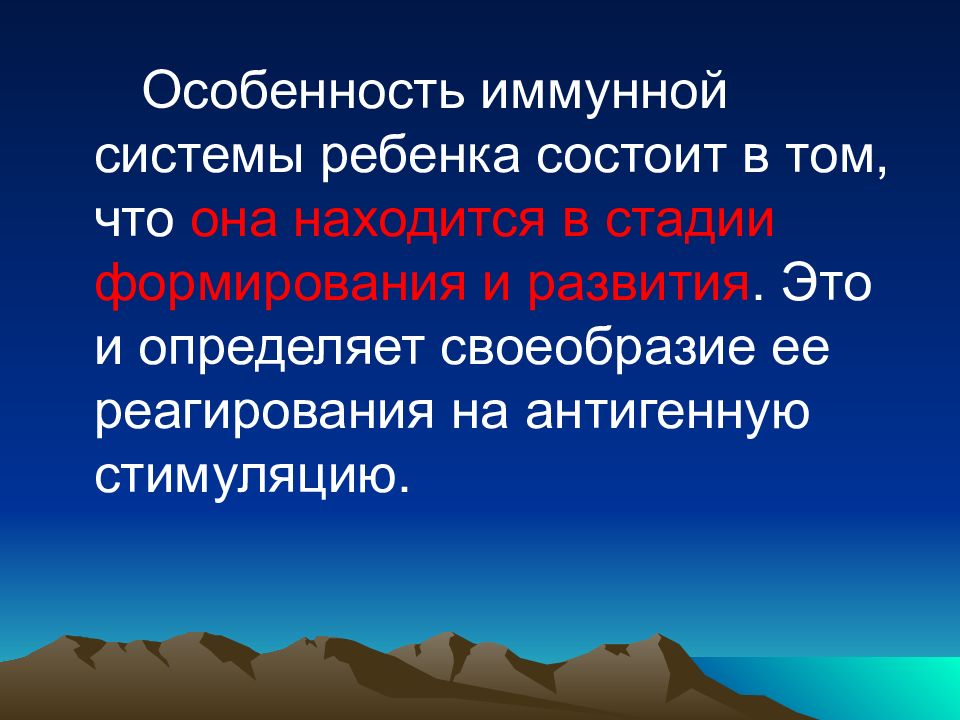 Особенность иммунной системы ребенка состоит в том, что она находится в стадии формирования и развития. Это и определяет своеобразие ее реагирования на антигенную стимуляцию.